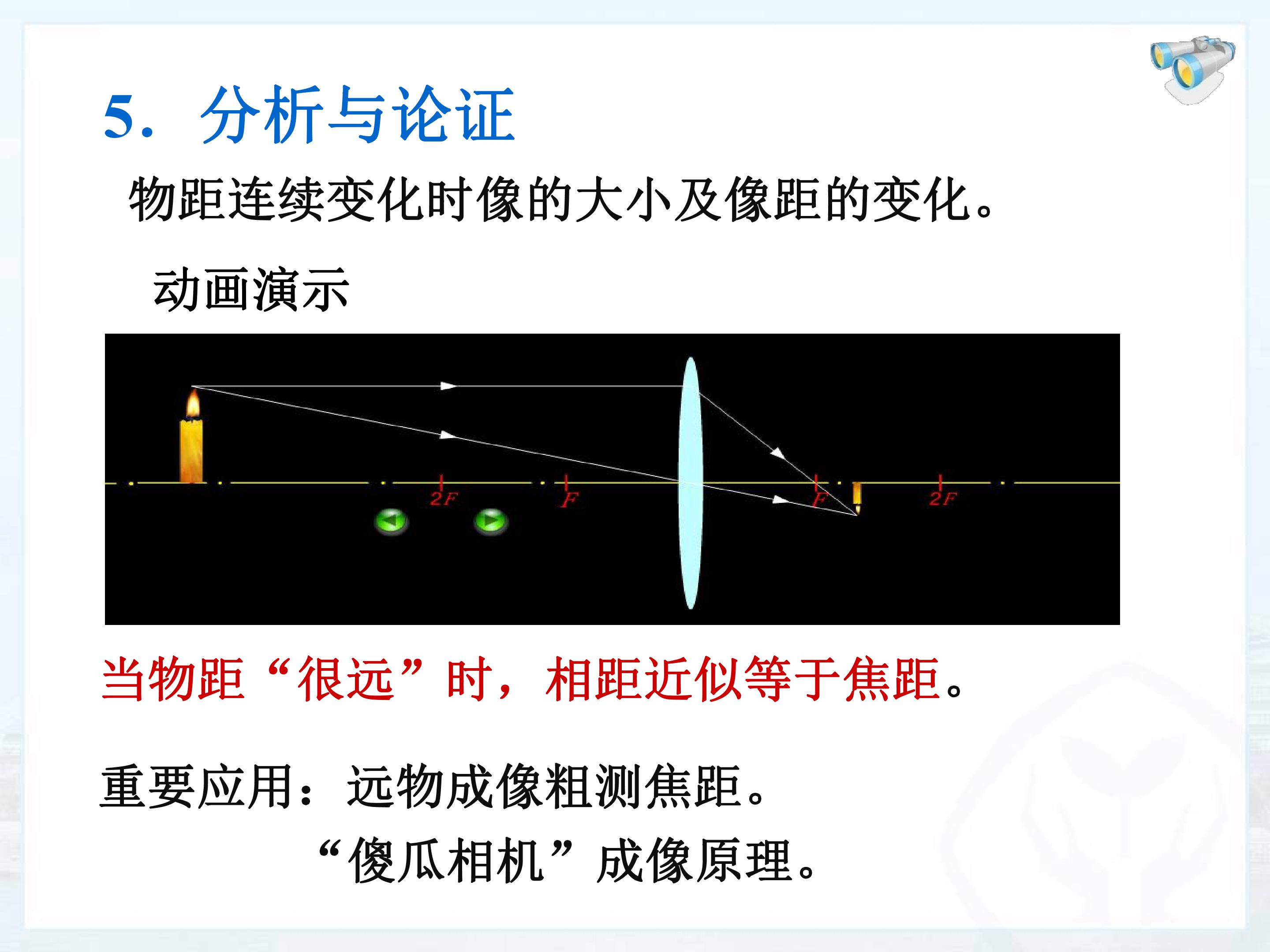 5．分析与论证

物距连续变化时像的大小及像距的变化。

动画演示

2F F F 2F

当物距“很远”时，相距近似等于焦距。

重要应用：远物成像粗测焦距。

“傻瓜相机”成像原理。